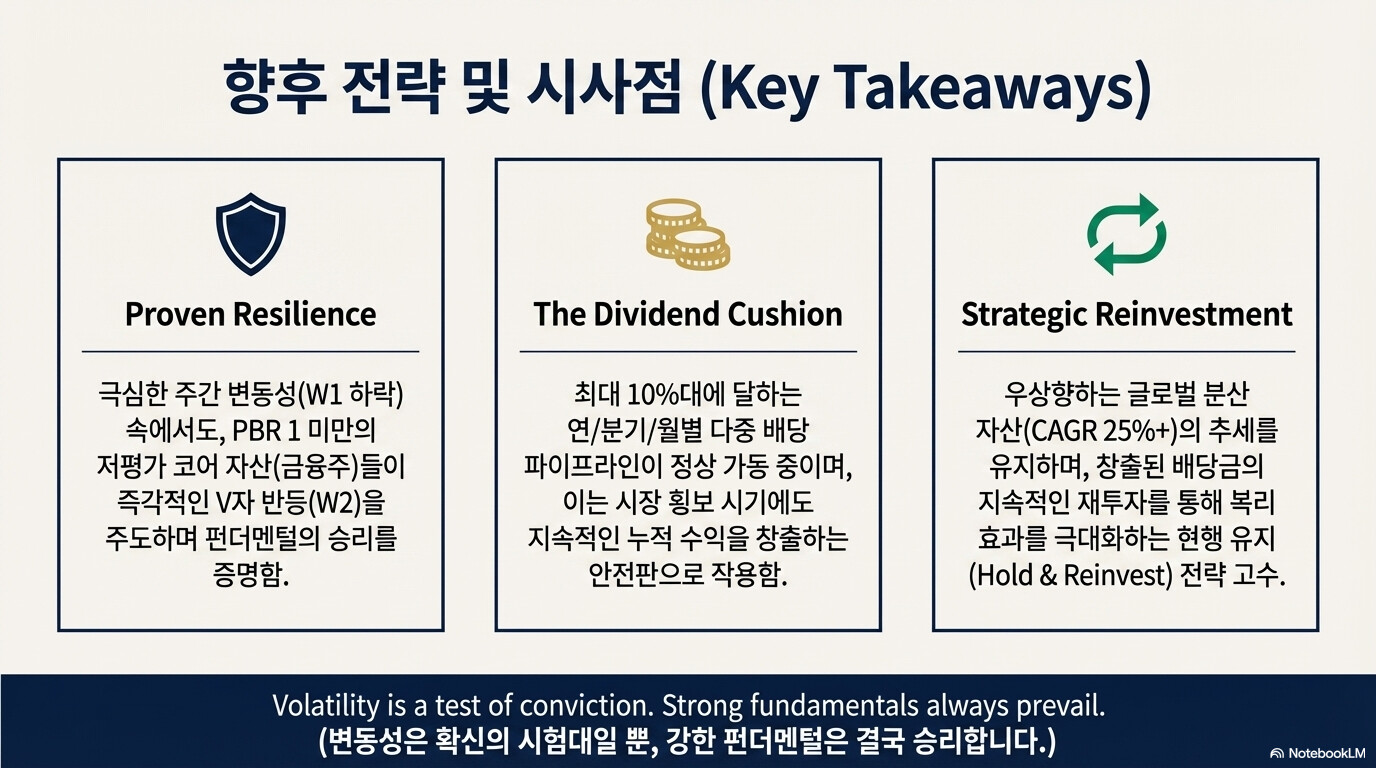 향후 전략 및 시사점 (Key Takeaways)

Proven Resilience

극심한 주간 변동성(W1 하락) 속에서도, PBR 1 미만의 저평가 코어 자산(금융주)들이 즉각적인 V자 반등(W2)을 주도하며 펀더멘털의 승리를 증명함.

The Dividend Cushion

최대 10%대에 달하는 연/분기/월별 다중 배당 파이프라인이 정상 가동 중이며, 이는 시장 횡보 시기에도 지속적인 누적 수익을 창출하는 안전판으로 작용함.

Strategic Reinvestment

우상향하는 글로벌 분산 자산(CAGR 25%+)의 추세를 유지하며, 창출된 배당금의 지속적인 재투자를 통해 복리 효과를 극대화하는 현행 유지 (Hold & Reinvest) 전략 고수.

Volatility is a test of conviction. Strong fundamentals always prevail.
(변동성은 확신의 시험대일 뿐, 강한 펀더멘털은 결국 승리합니다.)

NotebookLM